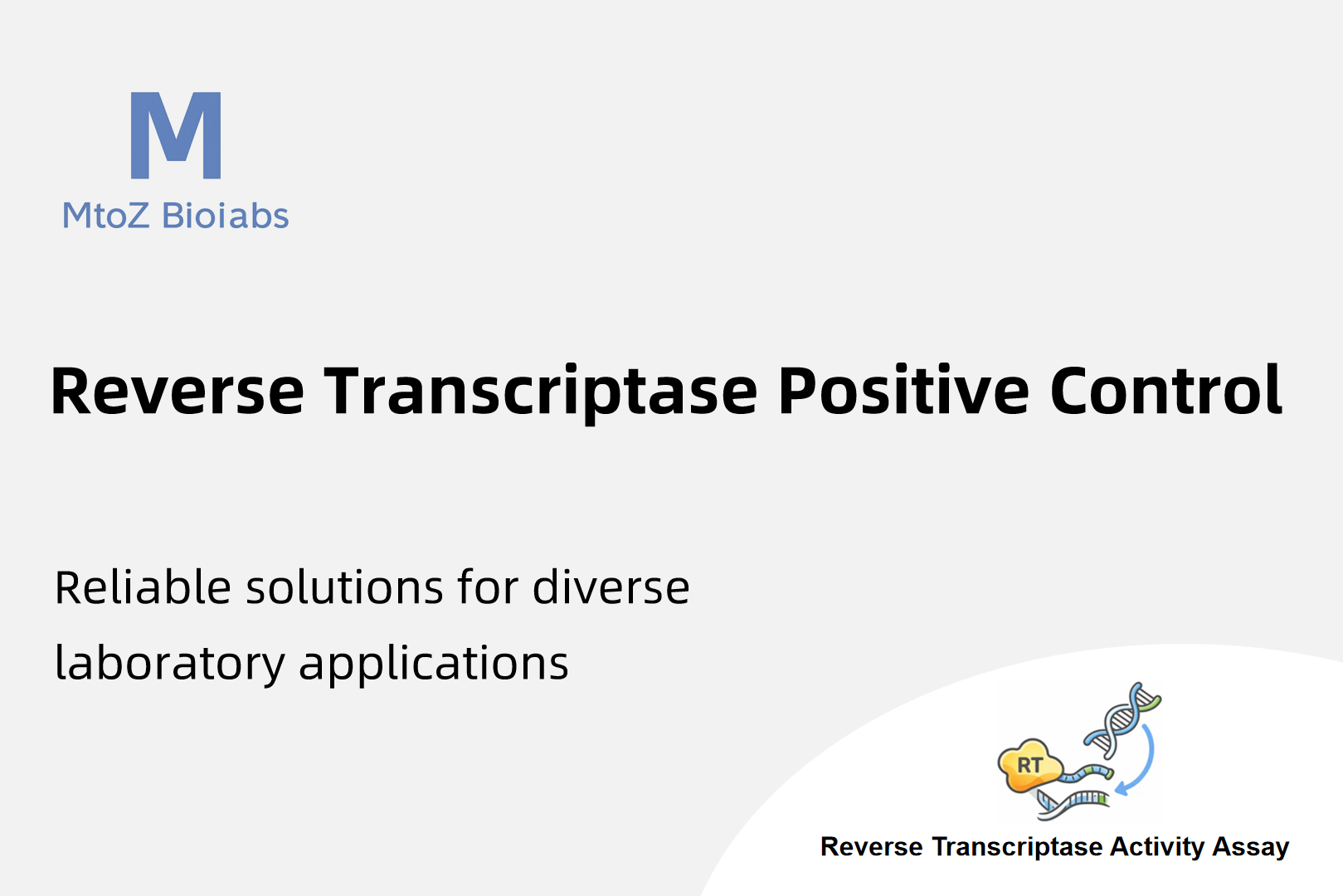 M
MtoZ Bioiabs

Reverse Transcriptase Positive Control

Reliable solutions for diverse laboratory applications

RT

Reverse Transcriptase Activity Assay